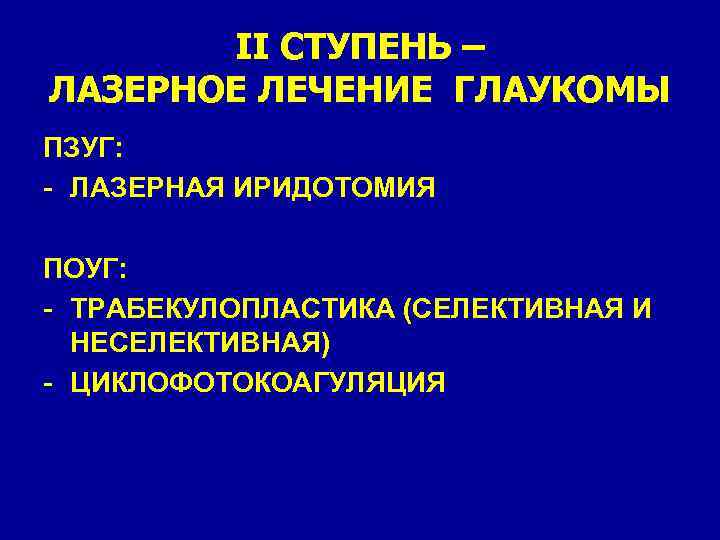 II СТУПЕНЬ –
ЛАЗЕРНОЕ ЛЕЧЕНИЕ ГЛАУКОМЫ

ПЗУГ:
- ЛАЗЕРНАЯ ИРИДОТОМИЯ

ПОУГ:
- ТРАБЕКУЛОПЛАСТИКА (СЕЛЕКТИВНАЯ И НЕСЕЛЕКТИВНАЯ)
- ЦИКЛОФОТОКОАГУЛЯЦИЯ